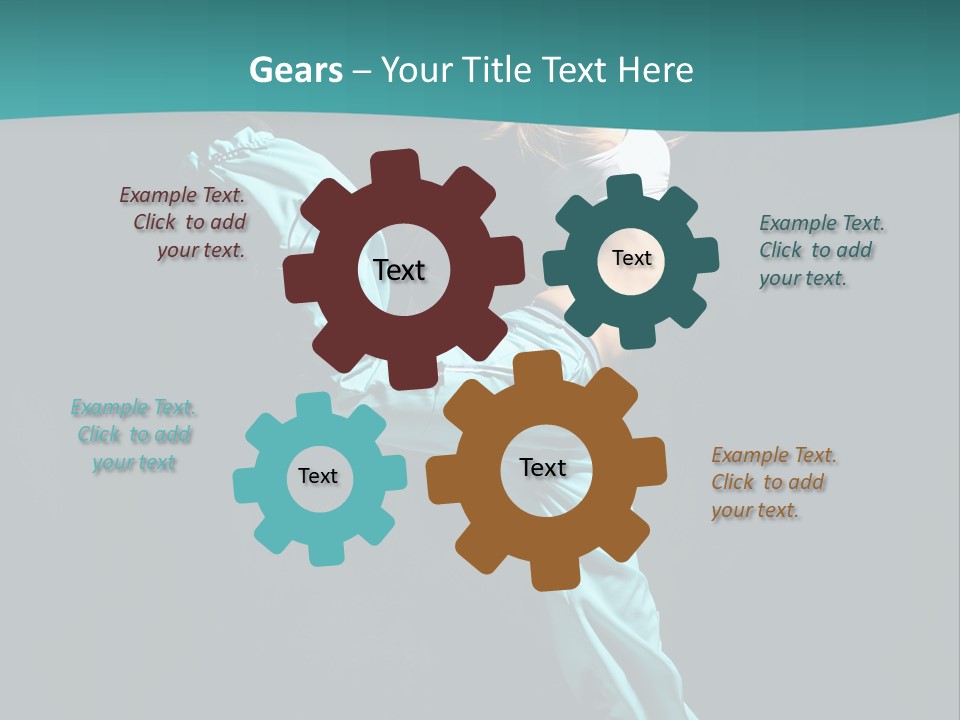 Gears – Your Title Text Here

Example Text. Click to add your text.

Text

Text

Example Text. Click to add your text.

Example Text. Click to add your text

Text

Text

Example Text. Click to add your text.